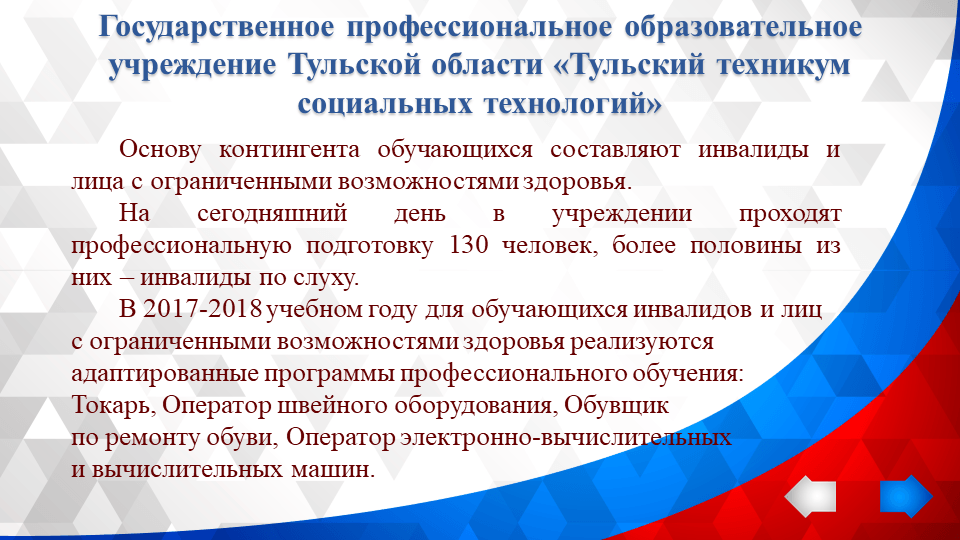 Государственное профессиональное образовательное учреждение Тульской области «Тульский техникум социальных технологий»

Основу контингента обучающихся составляют инвалиды и лица с ограниченными возможностями здоровья.

На сегодняшний день в учреждении проходят профессиональную подготовку 130 человек, более половины из них – инвалиды по слуху.

В 2017-2018 учебном году для обучающихся инвалидов и лиц с ограниченными возможностями здоровья реализуются адаптированные программы профессионального обучения: Токарь, Оператор швейного оборудования, Обувщик по ремонту обуви, Оператор электронно-вычислительных и вычислительных машин.